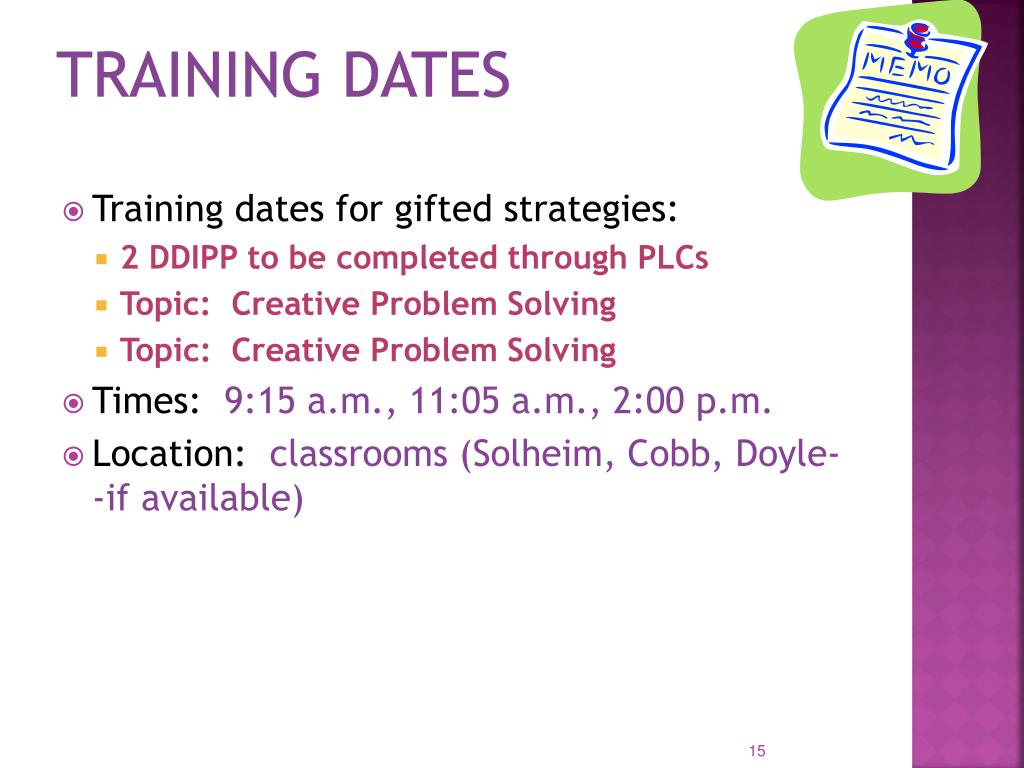 TRAINING DATES

MEMO

Training dates for gifted strategies:
2 DDIPP to be completed through PLCs
Topic: Creative Problem Solving
Topic: Creative Problem Solving

Times: 9:15 a.m., 11:05 a.m., 2:00 p.m.

Location: classrooms (Solheim, Cobb, Doyle--if available)

15